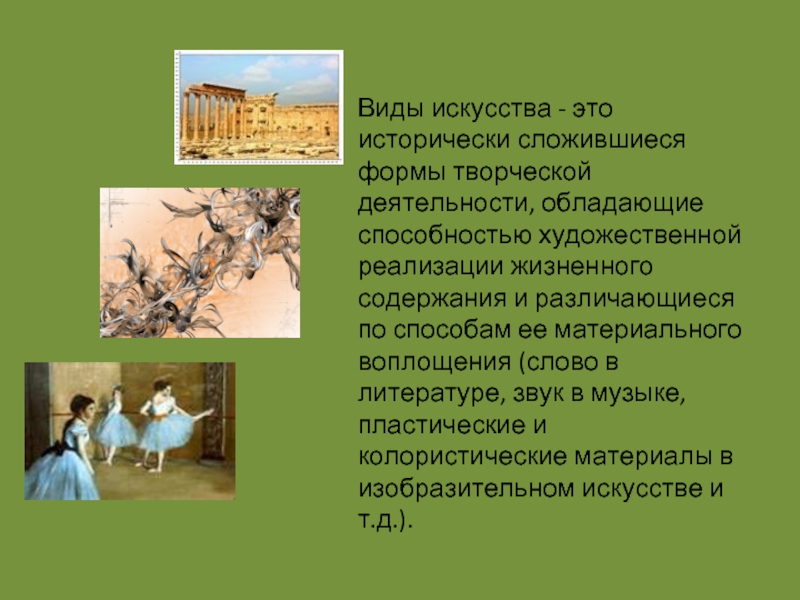 Виды искусства - это исторически сложившиеся формы творческой деятельности, обладающие способностью художественной реализации жизненного содержания и различающиеся по способам ее материального воплощения (слово в литературе, звук в музыке, пластические и колористические материалы в изобразительном искусстве и т.д.).